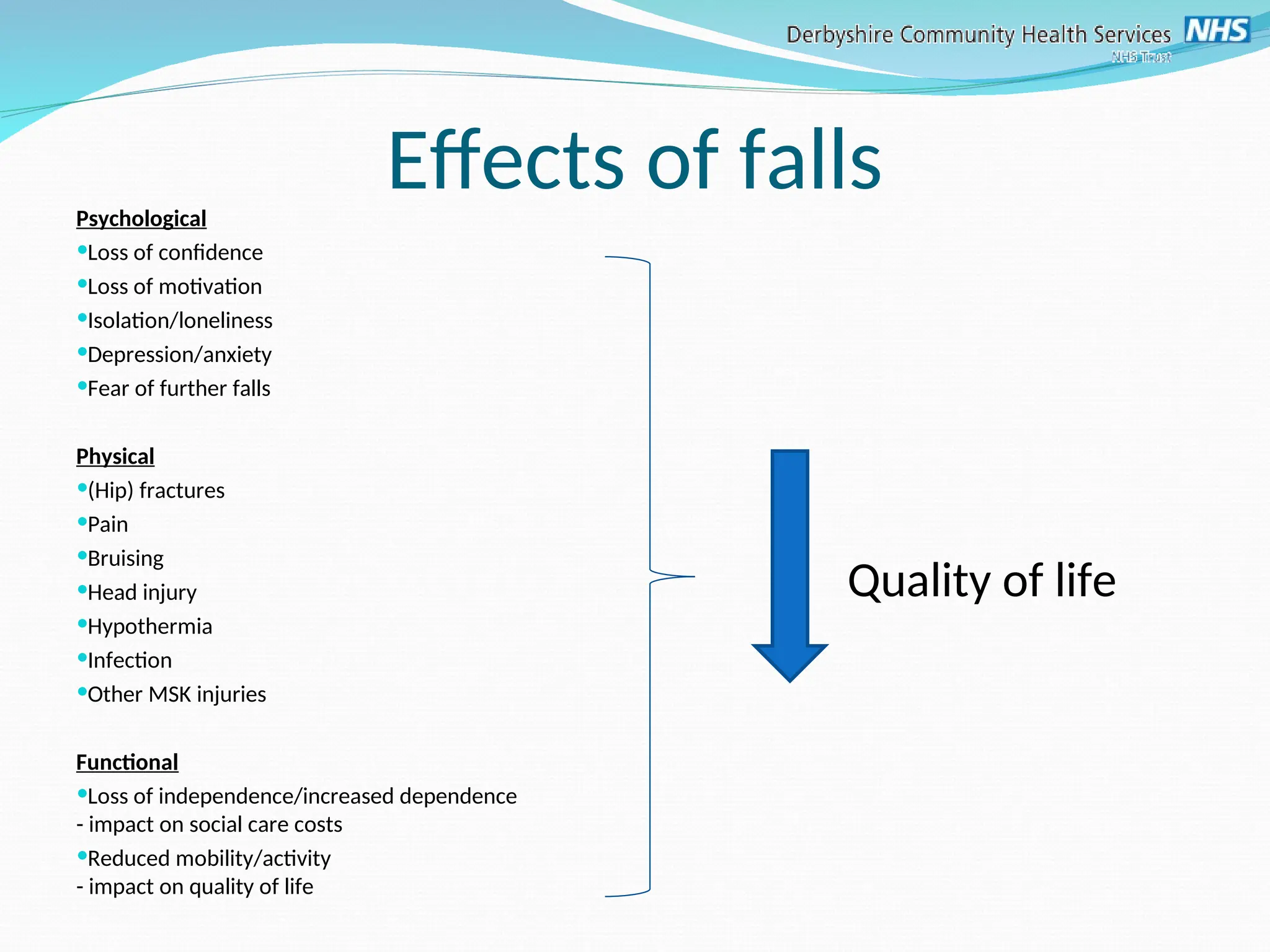 Derbyshire Community Health Services NHS
NHS Trust

Effects of falls

Psychological
•Loss of confidence
•Loss of motivation
•Isolation/loneliness
•Depression/anxiety
•Fear of further falls

Physical
•(Hip) fractures
•Pain
•Bruising
•Head injury
•Hypothermia
•Infection
•Other MSK injuries

Functional
•Loss of independence/increased dependence - impact on social care costs
•Reduced mobility/activity - impact on quality of life

Quality of life